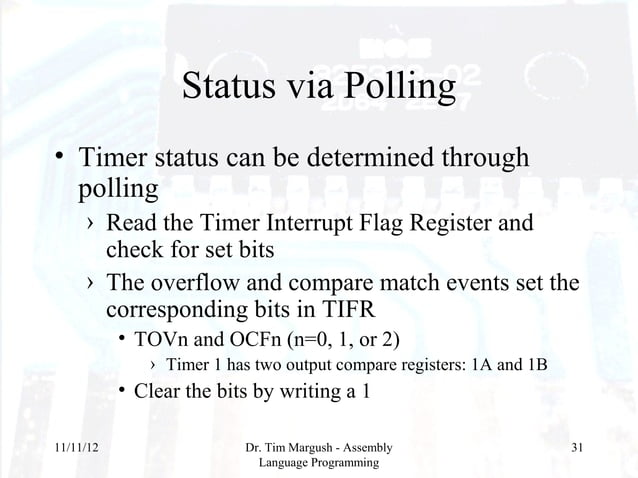 Status via Polling

• Timer status can be determined through polling

› Read the Timer Interrupt Flag Register and check for set bits

› The overflow and compare match events set the corresponding bits in TIFR

• TOVn and OCFn (n=0, 1, or 2)

› Timer 1 has two output compare registers: 1A and 1B

• Clear the bits by writing a 1

11/11/12

Dr. Tim Margush - Assembly Language Programming

31